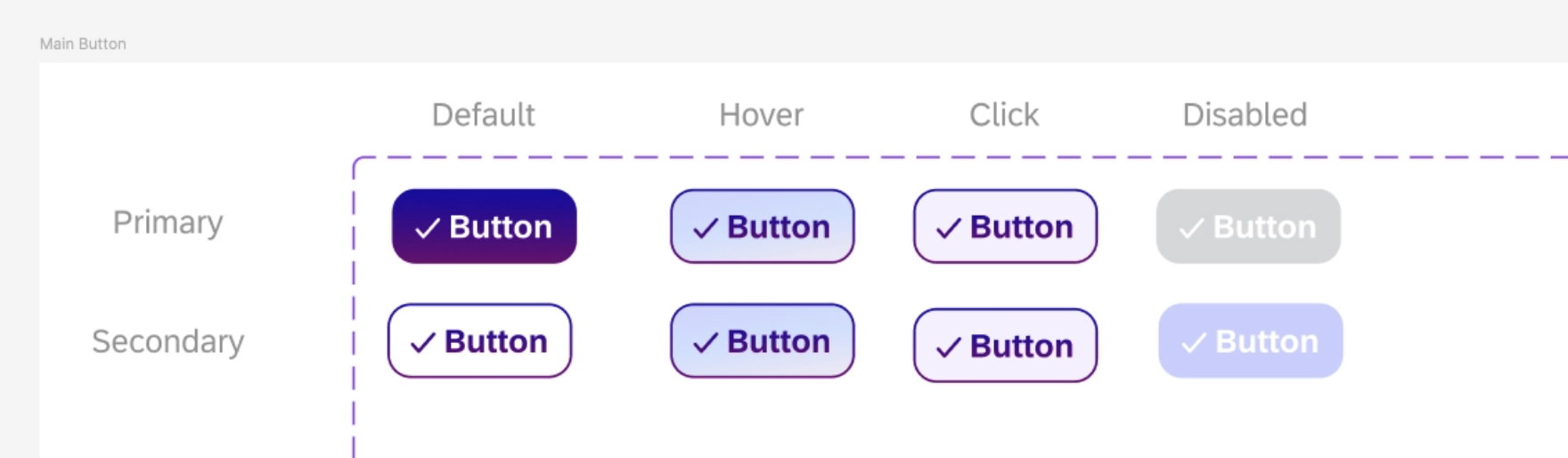 Main Button

| | Default | Hover | Click | Disabled |
|---|---|---|---|---|
| Primary | ✓ Button | ✓ Button | ✓ Button | ✓ Button |
| Secondary | ✓ Button | ✓ Button | ✓ Button | ✓ Button |